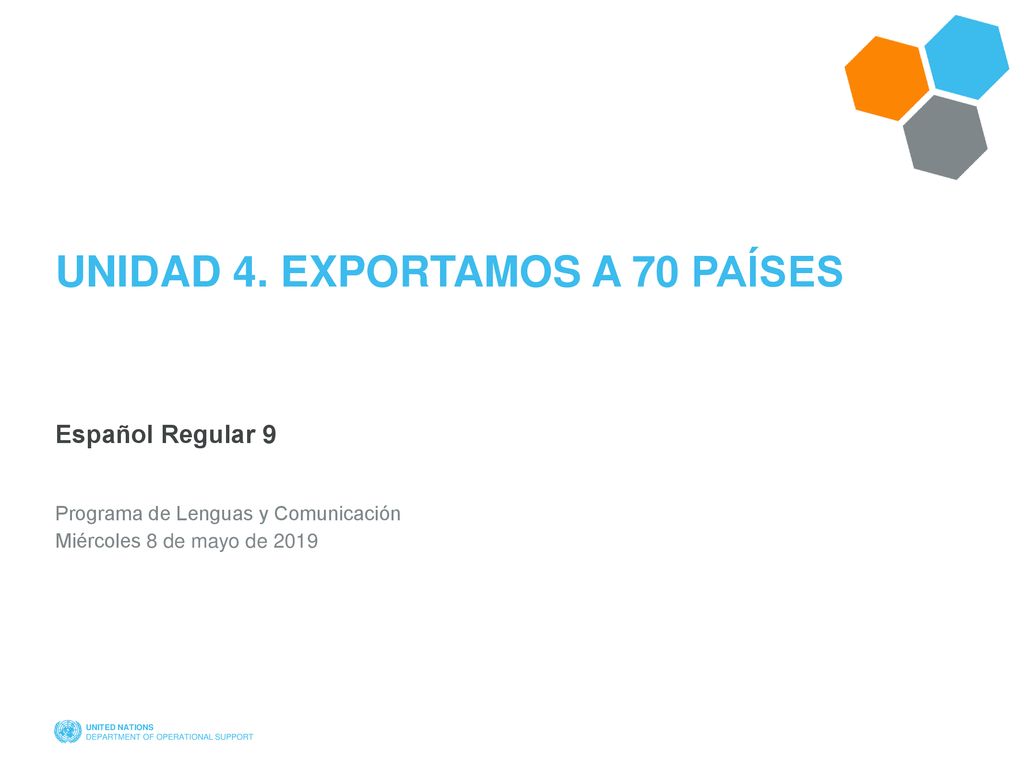 UNIDAD 4. EXPORTAMOS A 70 PAÍSES

Español Regular 9

Programa de Lenguas y Comunicación
Miércoles 8 de mayo de 2019

UNITED NATIONS
DEPARTMENT OF OPERATIONAL SUPPORT